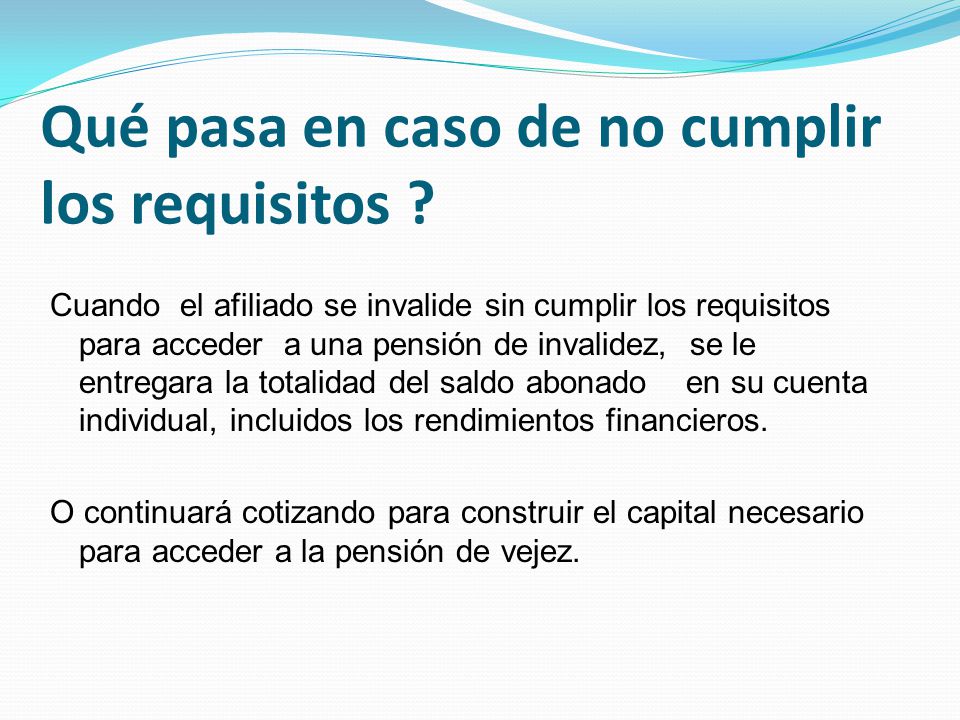 Qué pasa en caso de no cumplir los requisitos ?

Cuando el afiliado se invalide sin cumplir los requisitos para acceder a una pensión de invalidez, se le entregara la totalidad del saldo abonado en su cuenta individual, incluidos los rendimientos financieros.

O continuará cotizando para construir el capital necesario para acceder a la pensión de vejez.